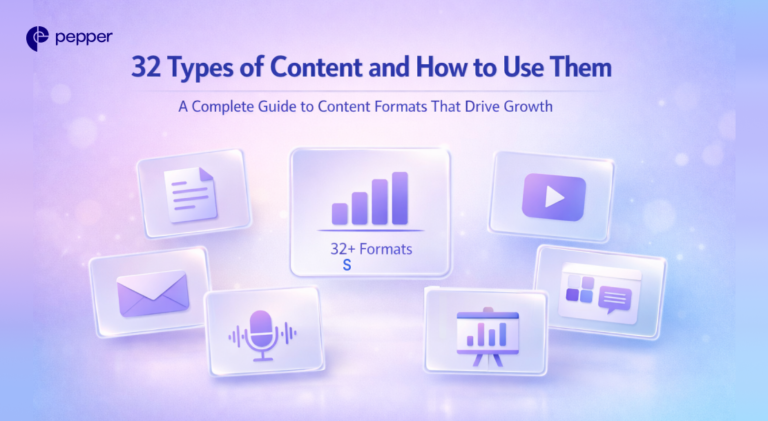 pepper

32 Types of Content and How to Use Them

A Complete Guide to Content Formats That Drive Growth

32+ Formats
S